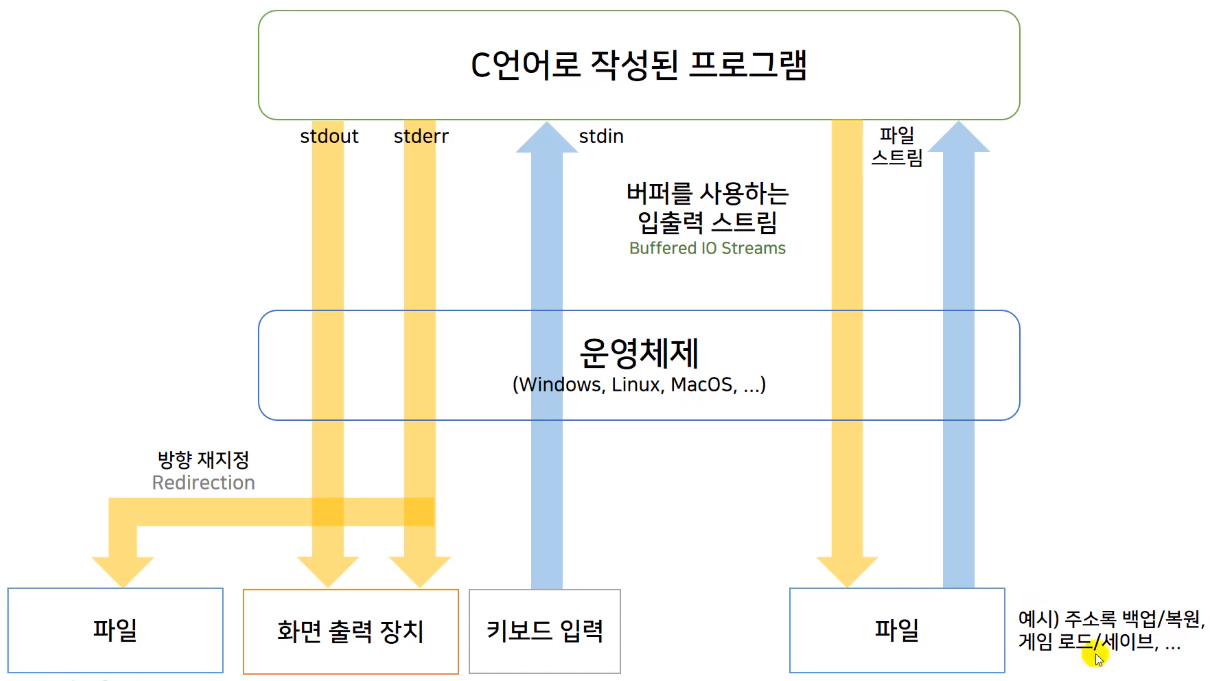 C언어로 작성된 프로그램

stdout stderr stdin

파일 스트림

버퍼를 사용하는 입출력 스트림
Buffered IO Streams

운영체제
(Windows, Linux, MacOS, ...)

방향 재지정
Redirection

파일

화면 출력 장치

키보드 입력

파일

예시) 주소록 백업/복원, 게임 로드/세이브, ...